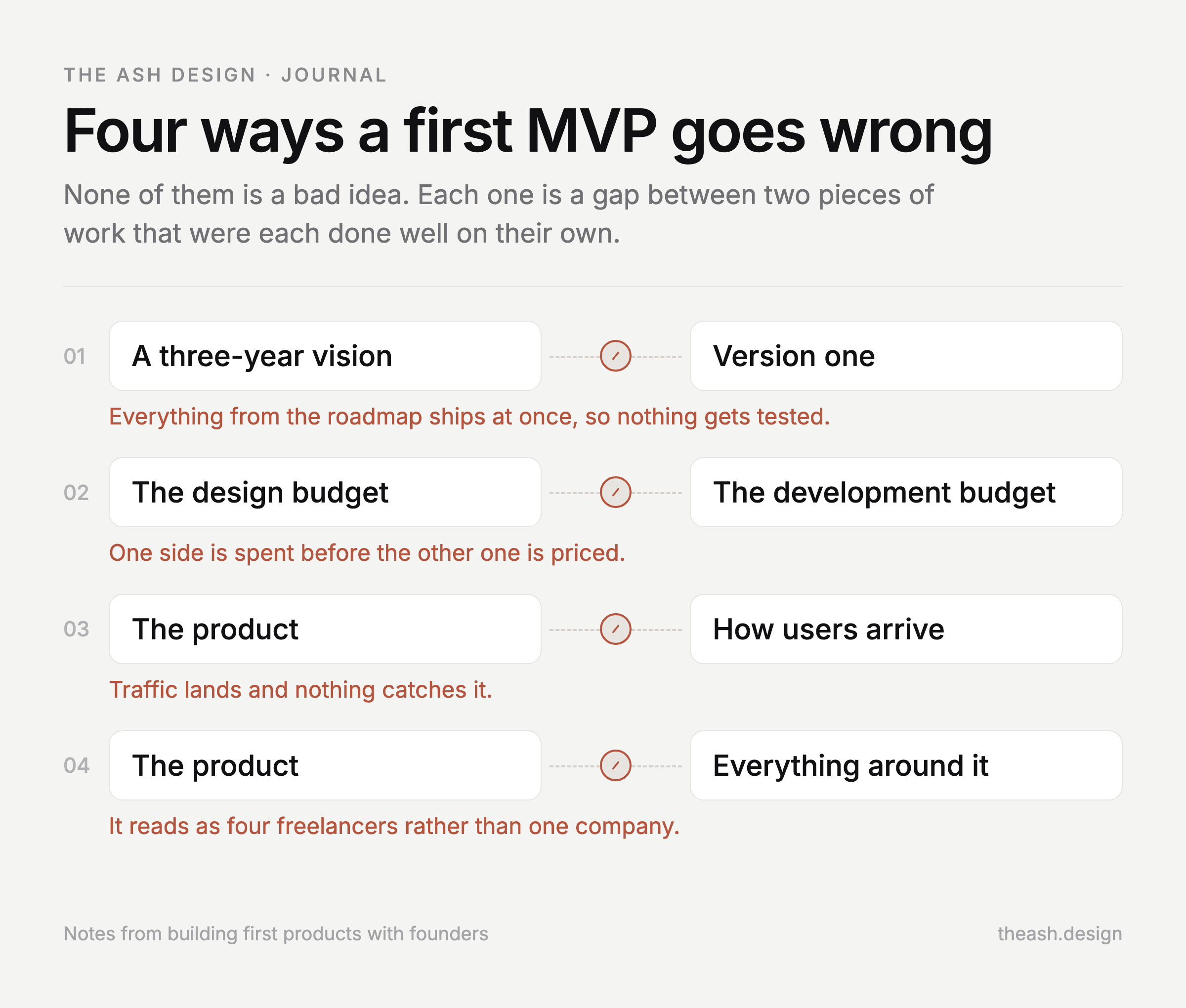 THE ASH DESIGN · JOURNAL

Four ways a first MVP goes wrong

None of them is a bad idea. Each one is a gap between two pieces of work that were each done well on their own.

01 A three-year vision

Version one

Everything from the roadmap ships at once, so nothing gets tested.

02 The design budget

The development budget

One side is spent before the other one is priced.

03 The product

How users arrive

Traffic lands and nothing catches it.

04 The product

Everything around it

It reads as four freelancers rather than one company.

Notes from building first products with founders

theash.design